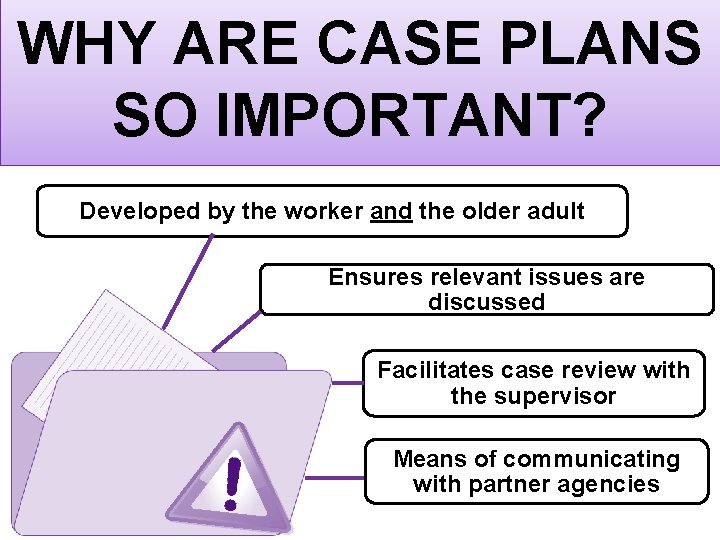 WHY ARE CASE PLANS SO IMPORTANT?

Developed by the worker and the older adult

Ensures relevant issues are discussed

Facilitates case review with the supervisor

Means of communicating with partner agencies

!